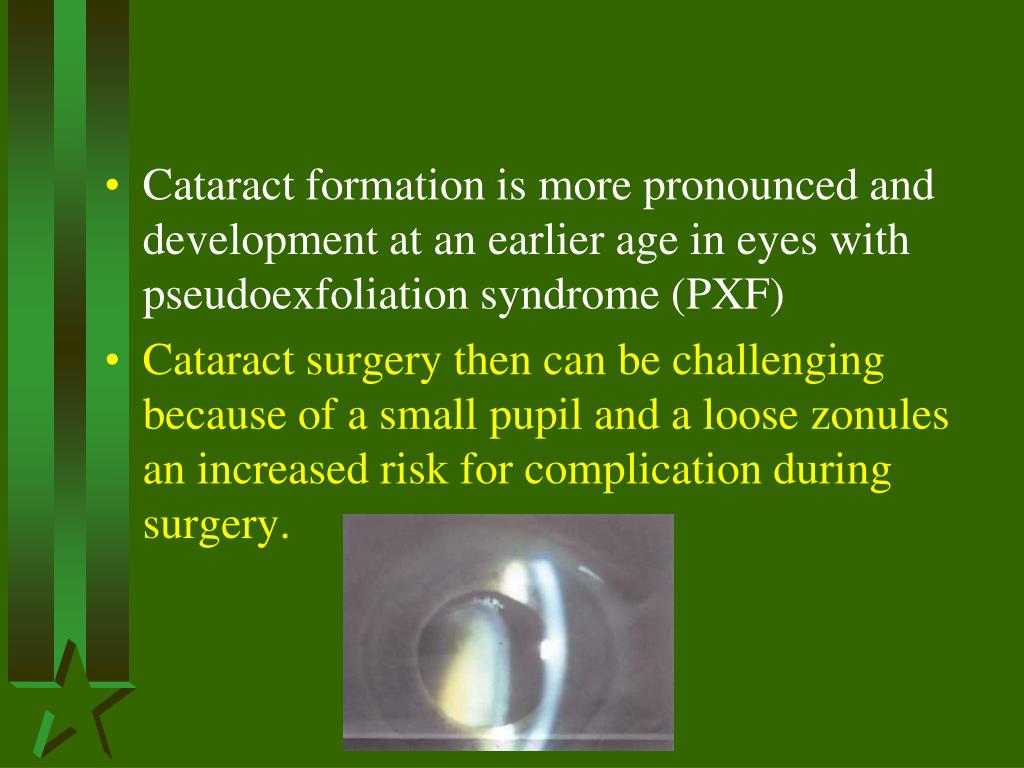 • Cataract formation is more pronounced and development at an earlier age in eyes with pseudoexfoliation syndrome (PXF)

• Cataract surgery then can be challenging because of a small pupil and a loose zonules an increased risk for complication during surgery.